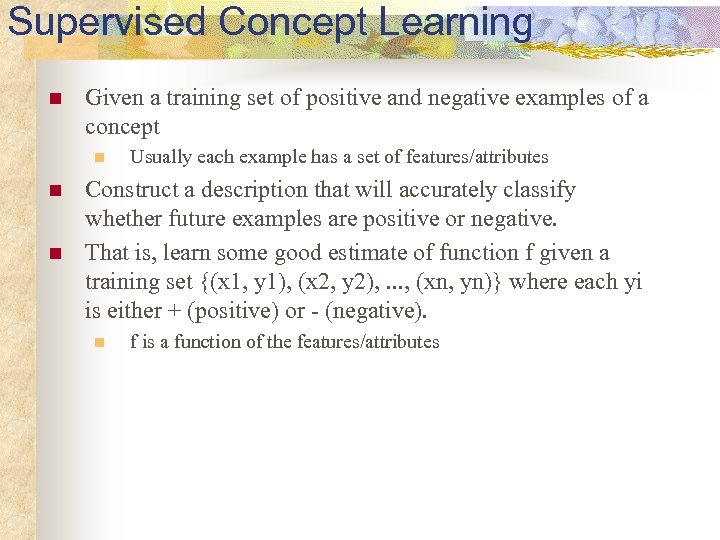 Supervised Concept Learning

Given a training set of positive and negative examples of a concept

Usually each example has a set of features/attributes

Construct a description that will accurately classify whether future examples are positive or negative.

That is, learn some good estimate of function f given a training set {(x1, y1), (x2, y2), ..., (xn, yn)} where each yi is either + (positive) or - (negative).

f is a function of the features/attributes